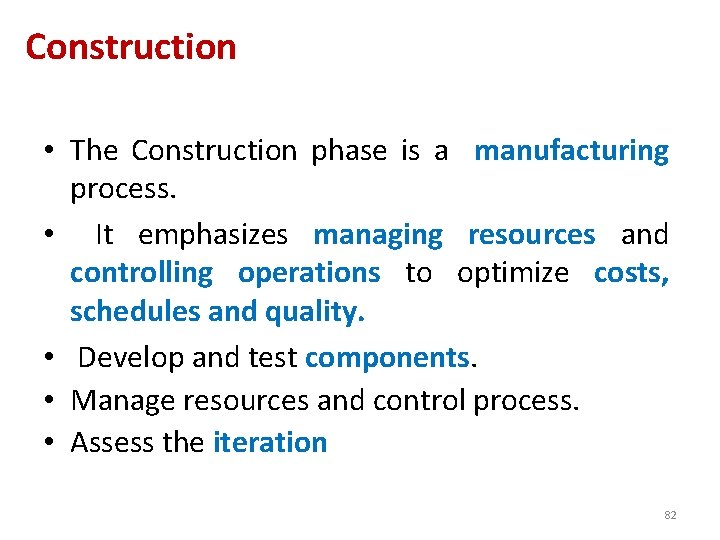 Construction

• The Construction phase is a manufacturing process.

• It emphasizes managing resources and controlling operations to optimize costs, schedules and quality.

• Develop and test components.

• Manage resources and control process.

• Assess the iteration

82